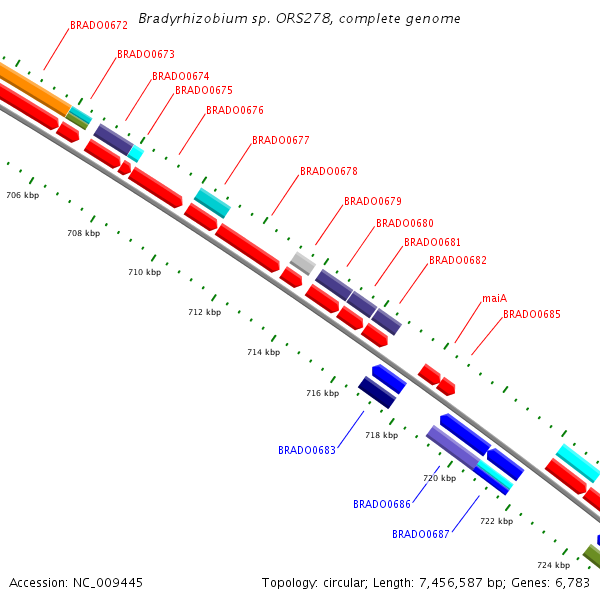 Bradyrhizobium sp. ORS278, complete genome

BRADO0672
BRADO0673
BRADO0674
BRADO0675
BRADO0676
BRADO0677
BRADO0678
BRADO0679
BRADO0680
BRADO0681
BRADO0682
maiA
BRADO0685

706 kbp
708 kbp
710 kbp
712 kbp
714 kbp
716 kbp
718 kbp
720 kbp
722 kbp
724 kbp

BRADO0683
BRADO0686
BRADO0687

Accession: NC_009445
Topology: circular; Length: 7,456,587 bp; Genes: 6,783